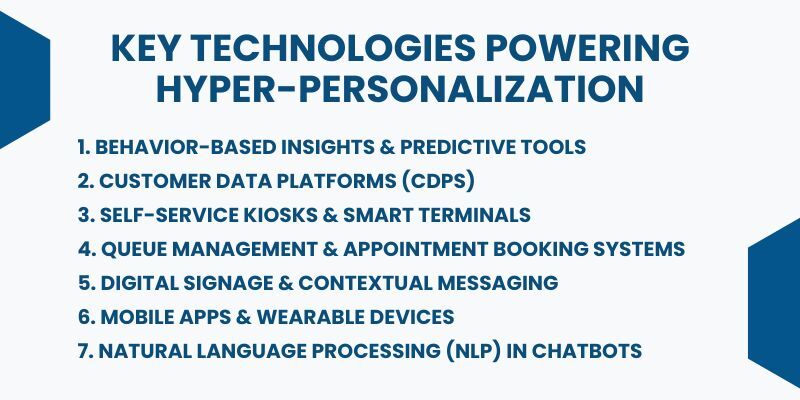 KEY TECHNOLOGIES POWERING HYPER-PERSONALIZATION

1. BEHAVIOR-BASED INSIGHTS & PREDICTIVE TOOLS
2. CUSTOMER DATA PLATFORMS (CDPS)
3. SELF-SERVICE KIOSKS & SMART TERMINALS
4. QUEUE MANAGEMENT & APPOINTMENT BOOKING SYSTEMS
5. DIGITAL SIGNAGE & CONTEXTUAL MESSAGING
6. MOBILE APPS & WEARABLE DEVICES
7. NATURAL LANGUAGE PROCESSING (NLP) IN CHATBOTS